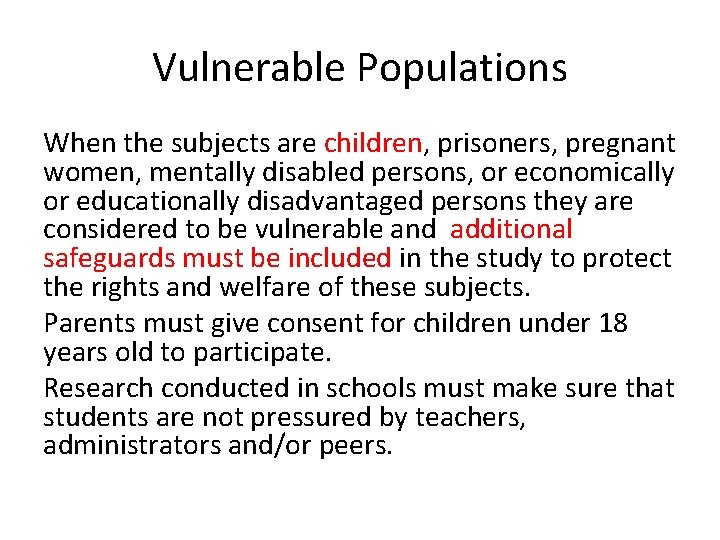 Vulnerable Populations

When the subjects are children, prisoners, pregnant women, mentally disabled persons, or economically or educationally disadvantaged persons they are considered to be vulnerable and additional safeguards must be included in the study to protect the rights and welfare of these subjects.

Parents must give consent for children under 18 years old to participate.

Research conducted in schools must make sure that students are not pressured by teachers, administrators and/or peers.